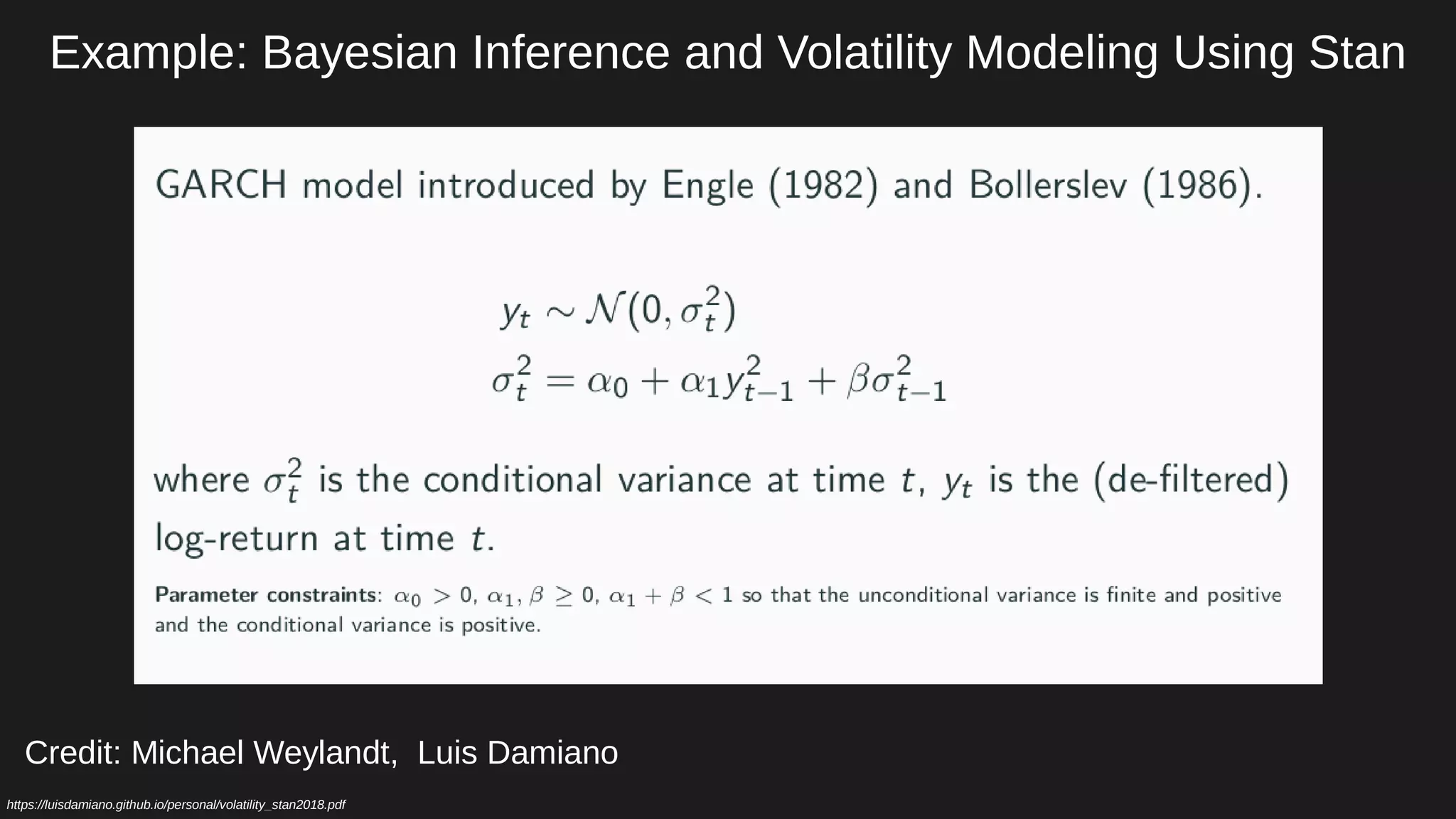 Example: Bayesian Inference and Volatility Modeling Using Stan

GARCH model introduced by Engle (1982) and Bollerslev (1986).

$y_t \sim \mathcal{N}(0, \sigma_t^2)$
$\sigma_t^2 = \alpha_0 + \alpha_1 y_{t-1}^2 + \beta\sigma_{t-1}^2$

where $\sigma_t^2$ is the conditional variance at time $t$, $y_t$ is the (de-filtered) log-return at time $t$.

Parameter constraints: $\alpha_0 > 0$, $\alpha_1, \beta \geq 0$, $\alpha_1 + \beta < 1$ so that the unconditional variance is finite and positive and the conditional variance is positive.

Credit: Michael Weylandt, Luis Damiano

https://luisdamiano.github.io/personal/volatility_stan2018.pdf